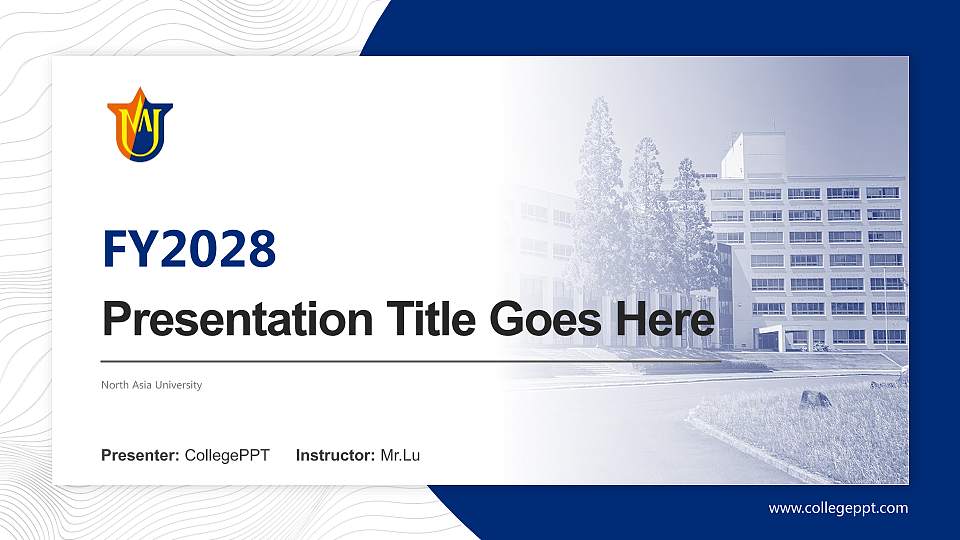 FY2028

Presentation Title Goes Here

North Asia University

Presenter: CollegePPT Instructor: Mr.Lu

www.collegeppt.com